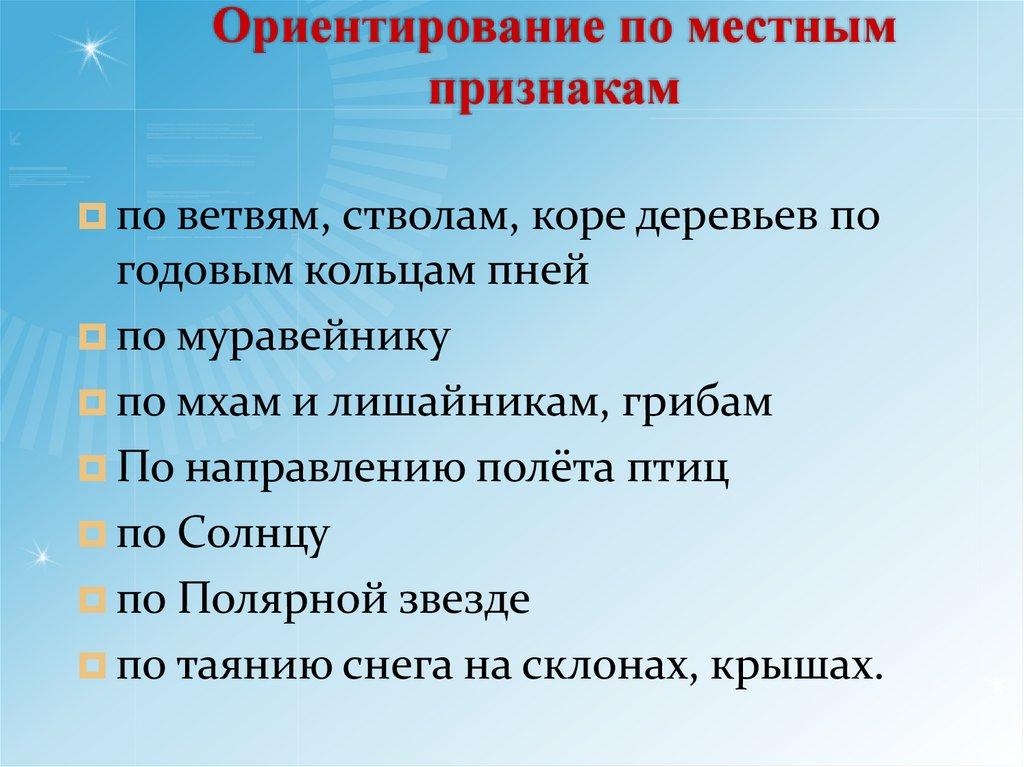 Ориентирование по местным признакам

по ветвям, стволам, коре деревьев по годовым кольцам пней

по муравейнику

по мхам и лишайникам, грибам

По направлению полёта птиц

по Солнцу

по Полярной звезде

по таянию снега на склонах, крышах.